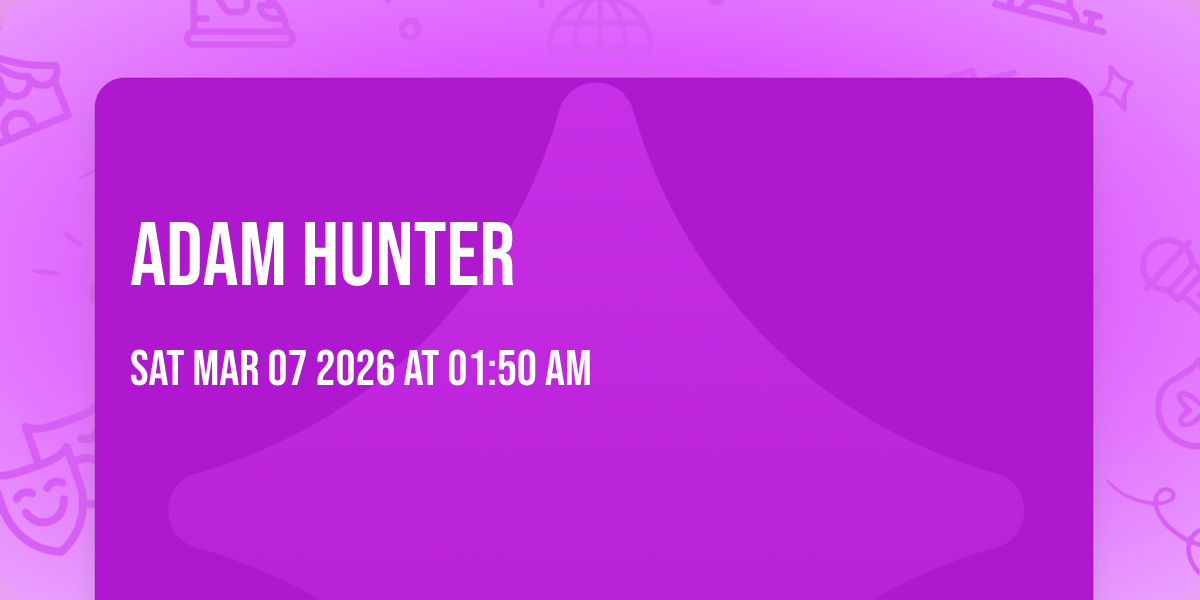 ADAM HUNTER

SAT MAR 07 2026 AT 01:50 AM